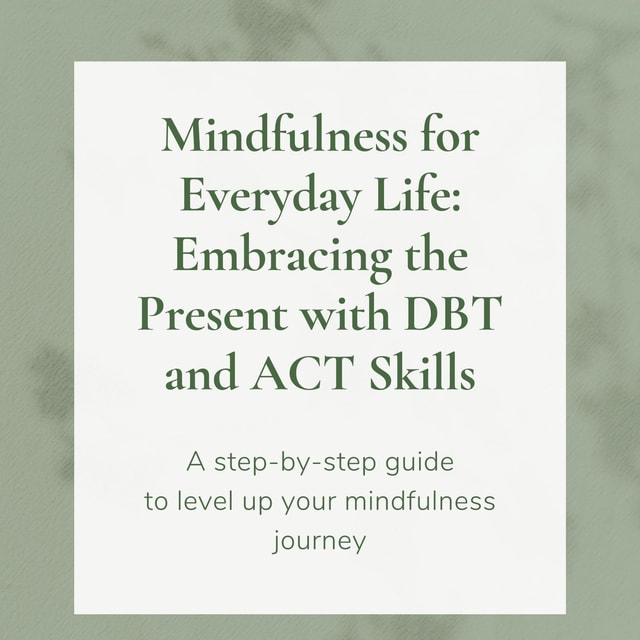 Mindfulness for Everyday Life: Embracing the Present with DBT and ACT Skills

A step-by-step guide to level up your mindfulness journey